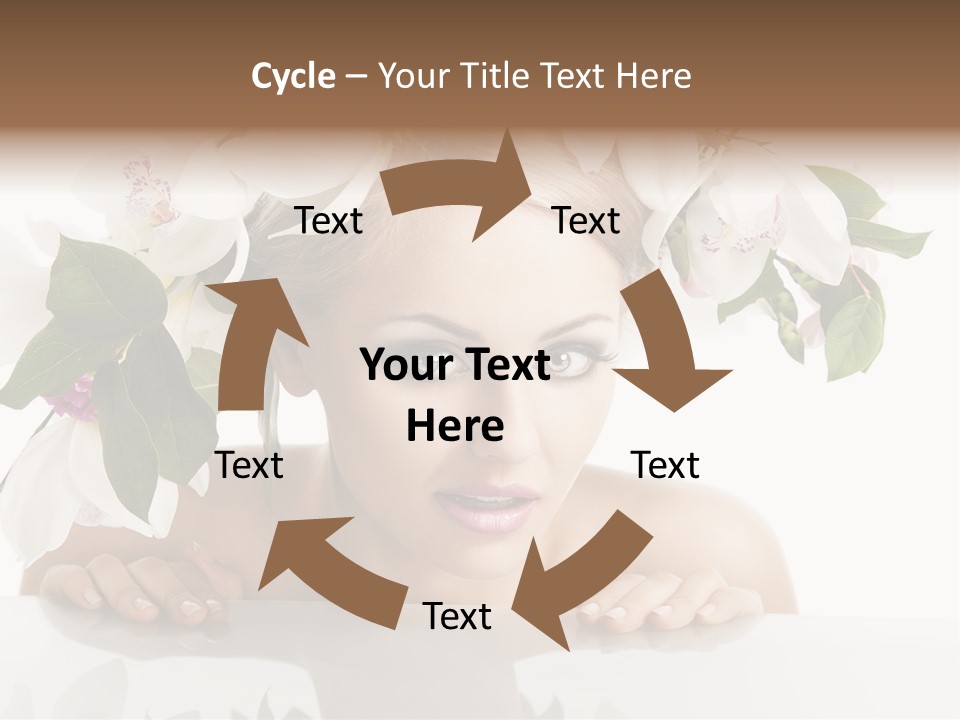 Cycle – Your Title Text Here

Text

Text

Your Text Here

Text

Text

Text